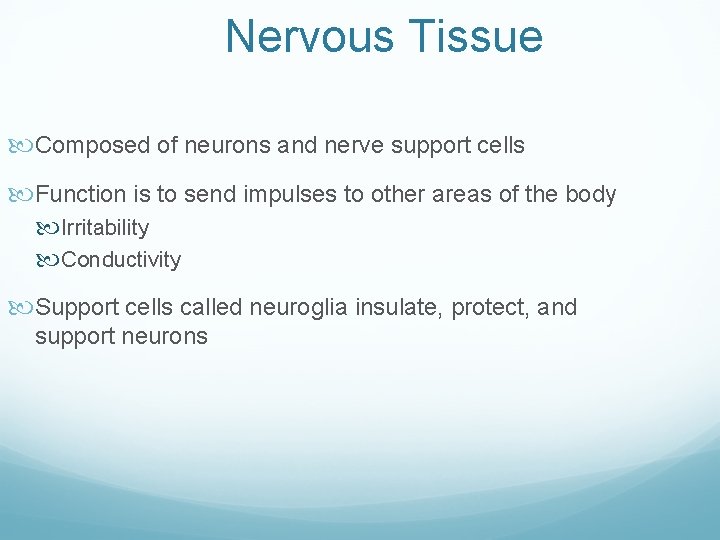 Nervous Tissue

Composed of neurons and nerve support cells

Function is to send impulses to other areas of the body

Irritability

Conductivity

Support cells called neuroglia insulate, protect, and support neurons